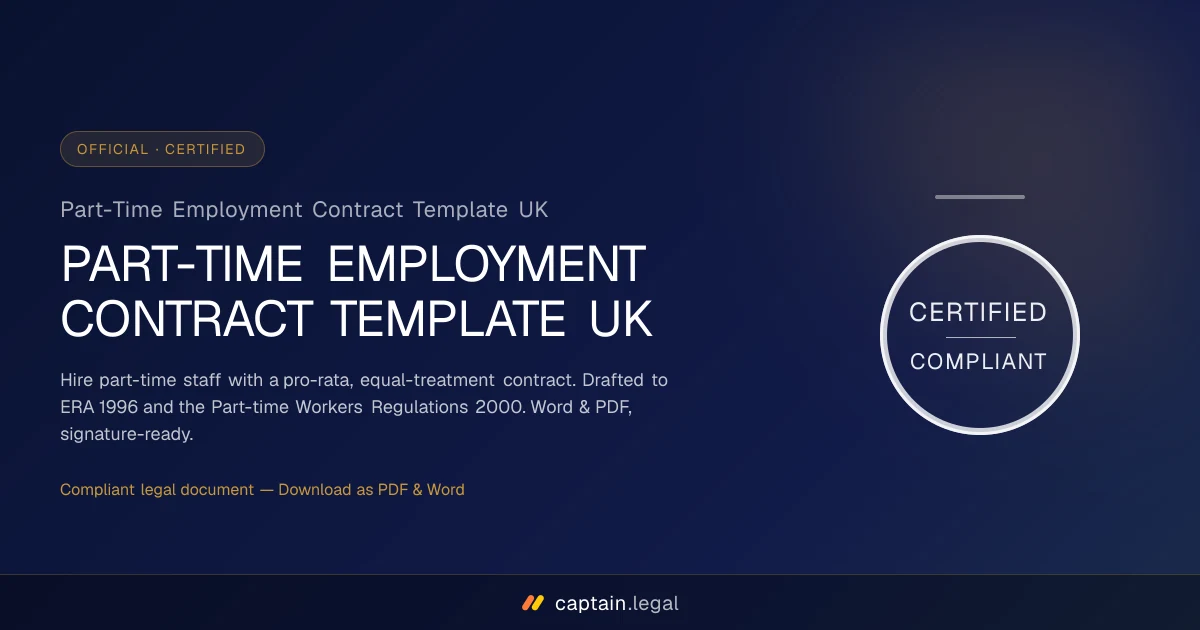 OFFICIAL · CERTIFIED

Part-Time Employment Contract Template UK

PART-TIME EMPLOYMENT CONTRACT TEMPLATE UK

Hire part-time staff with a pro-rata, equal-treatment contract. Drafted to ERA 1996 and the Part-time Workers Regulations 2000. Word & PDF, signature-ready.

Compliant legal document — Download as PDF & Word

CERTIFIED
COMPLIANT

captain.legal